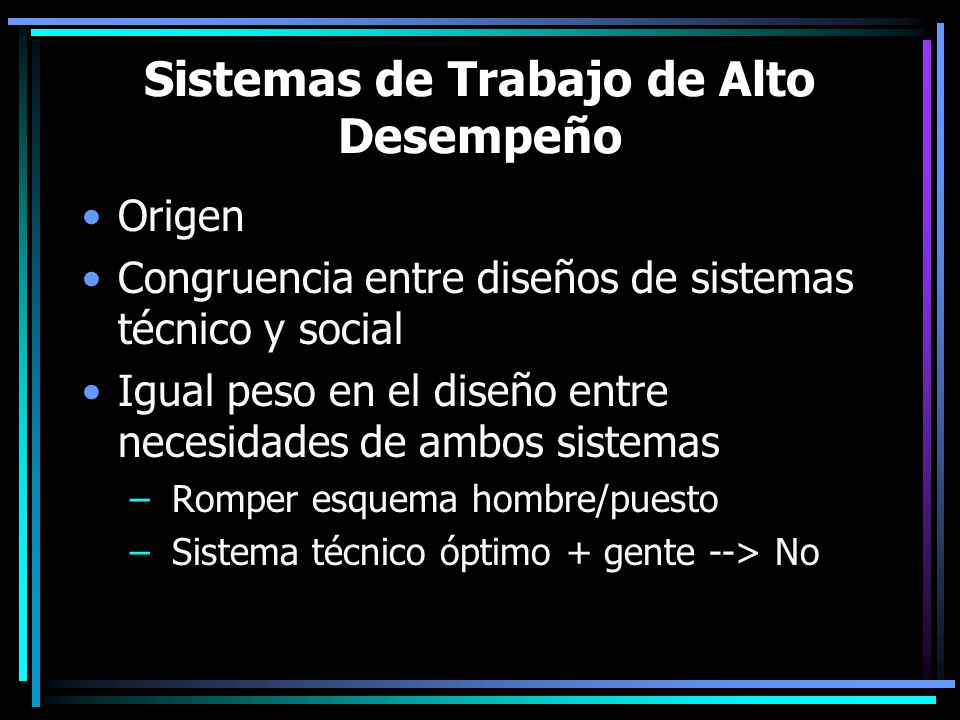 Sistemas de Trabajo de Alto Desempeño

• Origen
• Congruencia entre diseños de sistemas técnico y social
• Igual peso en el diseño entre necesidades de ambos sistemas
– Romper esquema hombre/puesto
– Sistema técnico óptimo + gente --> No